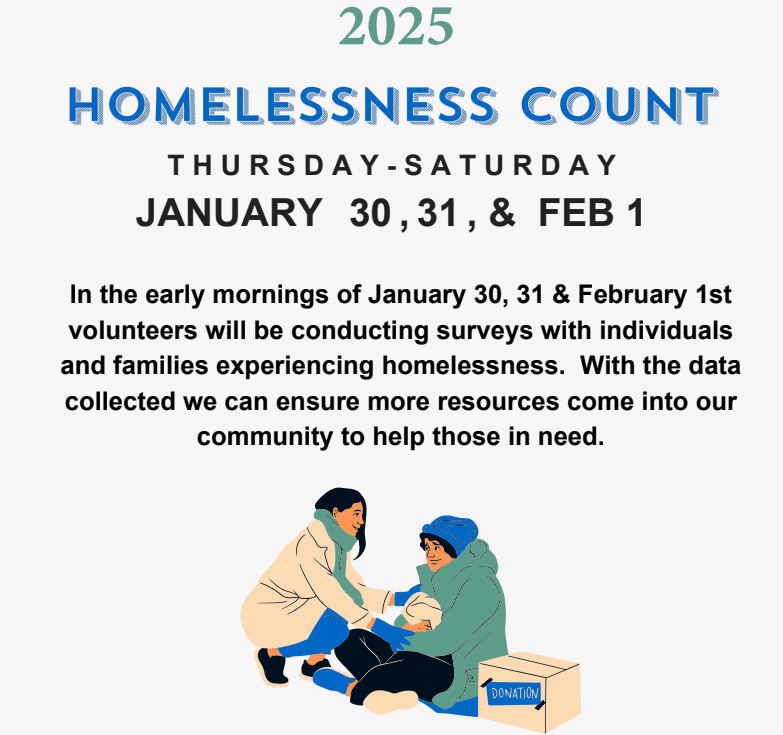 2025

HOMELESSNESS COUNT

THURSDAY-SATURDAY

JANUARY 30, 31, & FEB 1

In the early mornings of January 30, 31 & February 1st volunteers will be conducting surveys with individuals and families experiencing homelessness. With the data collected we can ensure more resources come into our community to help those in need.

DONATION